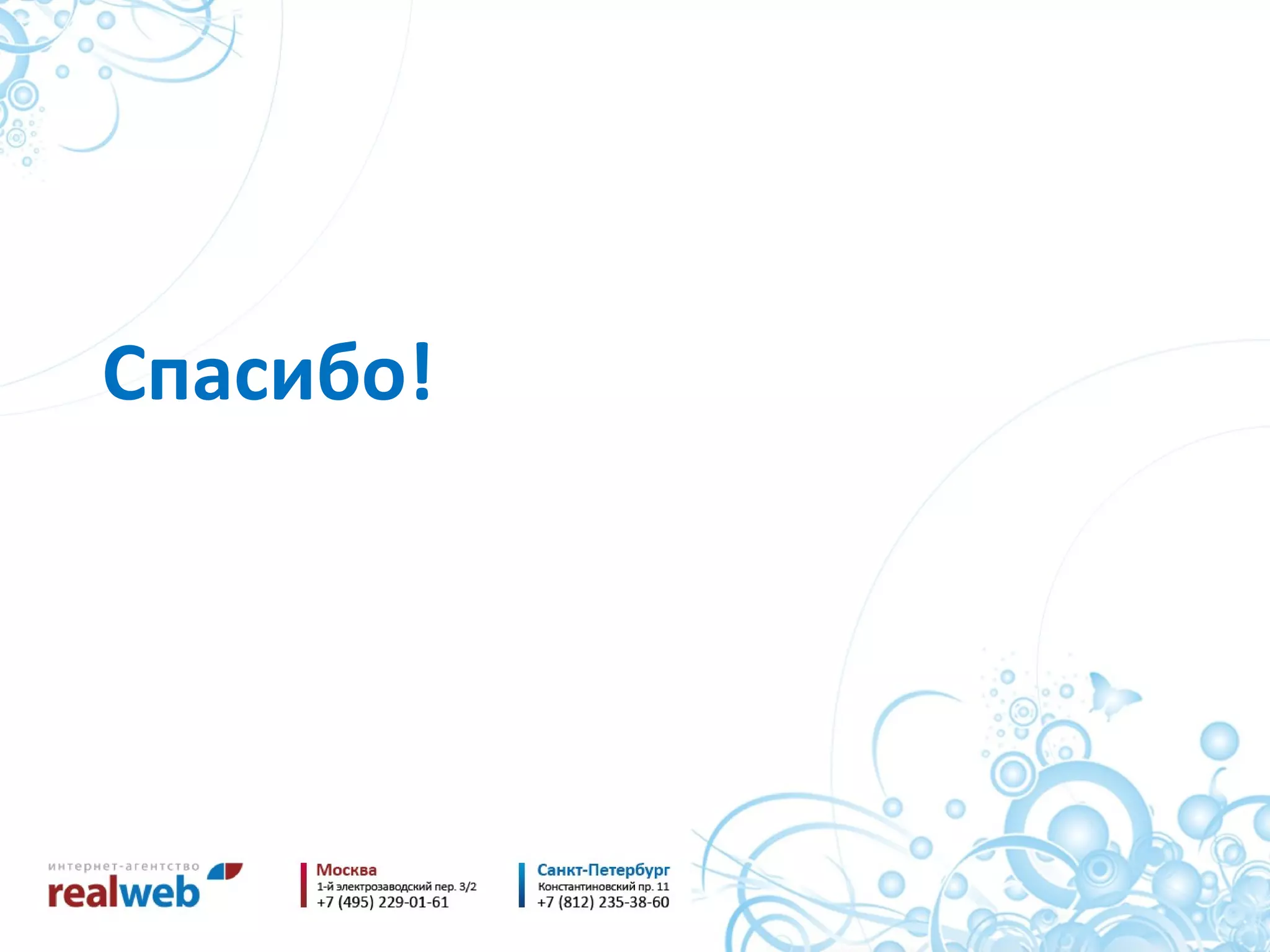 Спасибо!

интернет-агентство
realweb

Москва
1-й электрозаводский пер. 3/2
+7 (495) 229-01-61

Санкт-Петербург
Константиновский пр. 11
+7 (812) 235-38-60